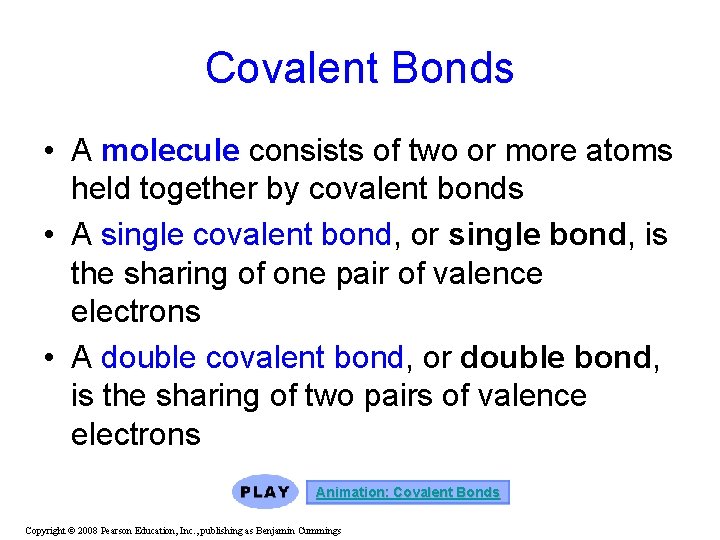 Covalent Bonds

• A molecule consists of two or more atoms held together by covalent bonds

• A single covalent bond, or single bond, is the sharing of one pair of valence electrons

• A double covalent bond, or double bond, is the sharing of two pairs of valence electrons

PLAY

Animation: Covalent Bonds

Copyright © 2008 Pearson Education, Inc., publishing as Benjamin Cummings